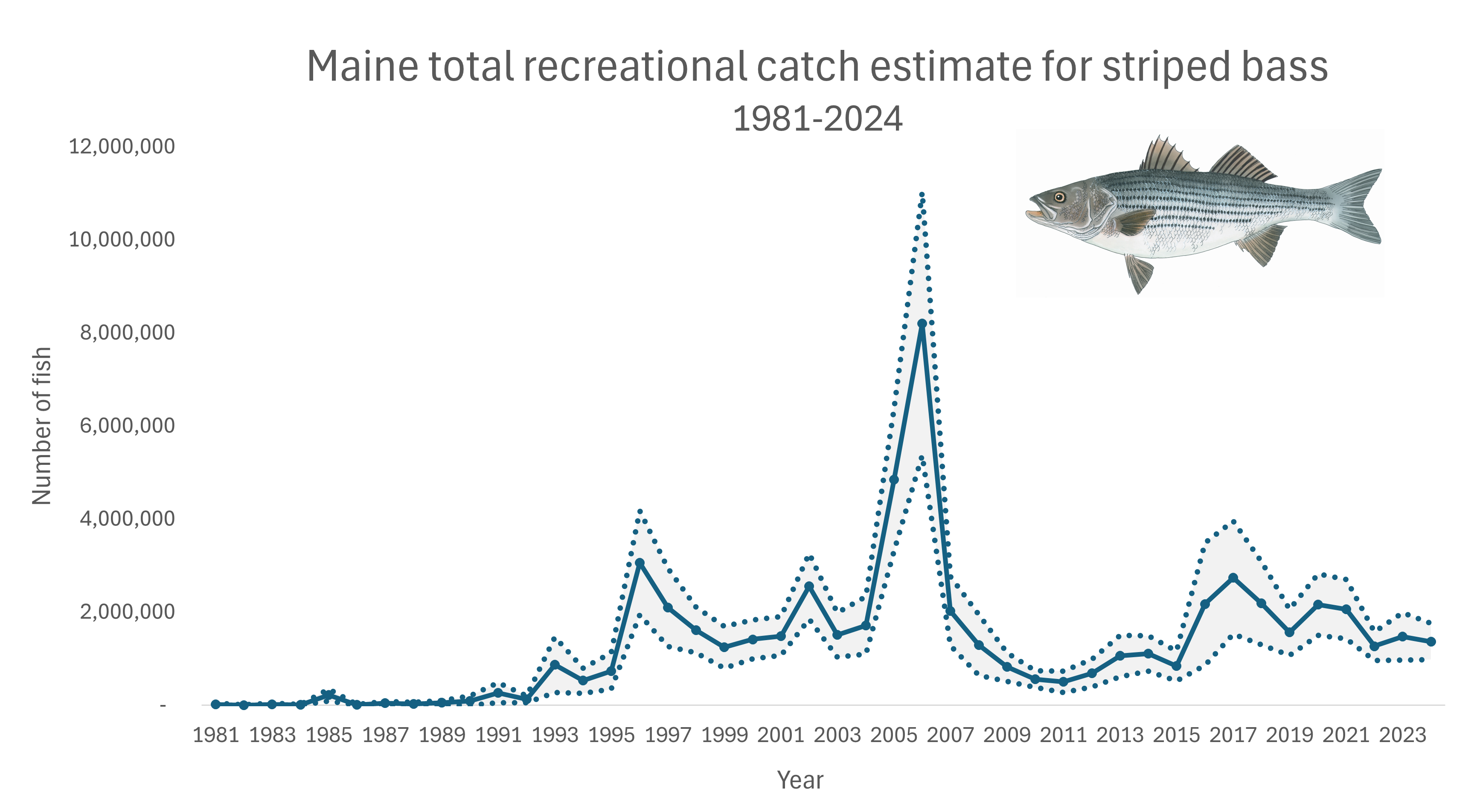 Maine total recreational catch estimate for striped bass
1981-2024

Number of fish

12,000,000
10,000,000
8,000,000
6,000,000
4,000,000
2,000,000
-

1981 1983 1985 1987 1989 1991 1993 1995 1997 1999 2001 2003 2005 2007 2009 2011 2013 2015 2017 2019 2021 2023

Year